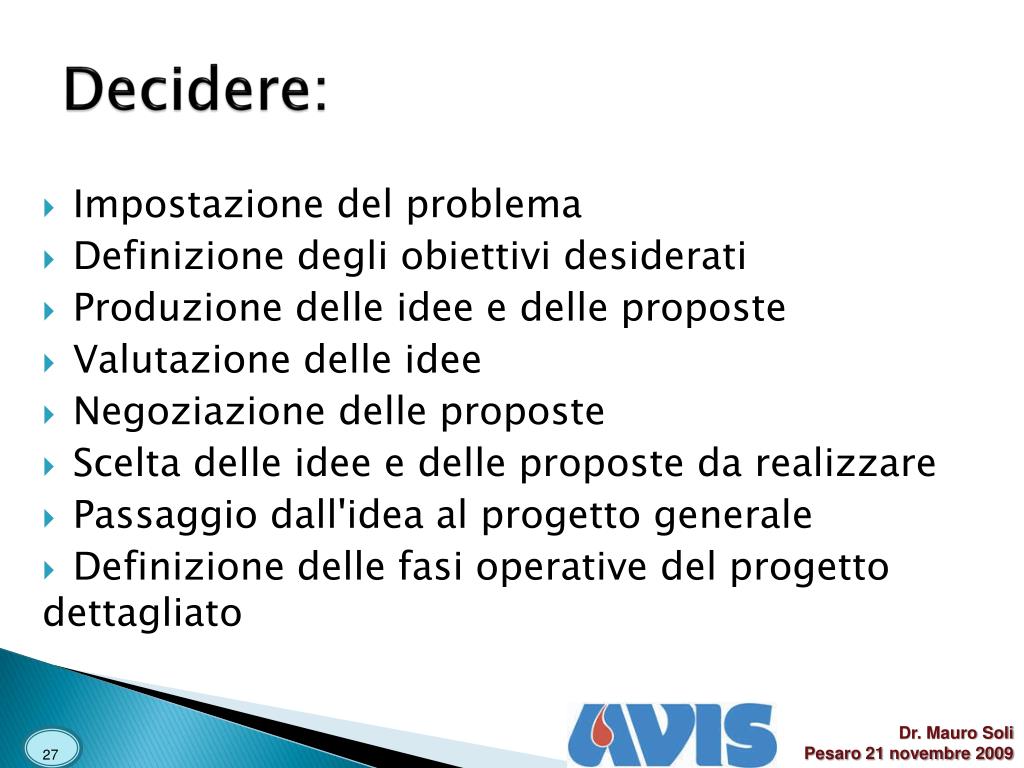 Decidere:

Impostazione del problema

Definizione degli obiettivi desiderati

Produzione delle idee e delle proposte

Valutazione delle idee

Negoziazione delle proposte

Scelta delle idee e delle proposte da realizzare

Passaggio dall'idea al progetto generale

Definizione delle fasi operative del progetto dettagliato

27

AVIS

Dr. Mauro Soli
Pesaro 21 novembre 2009